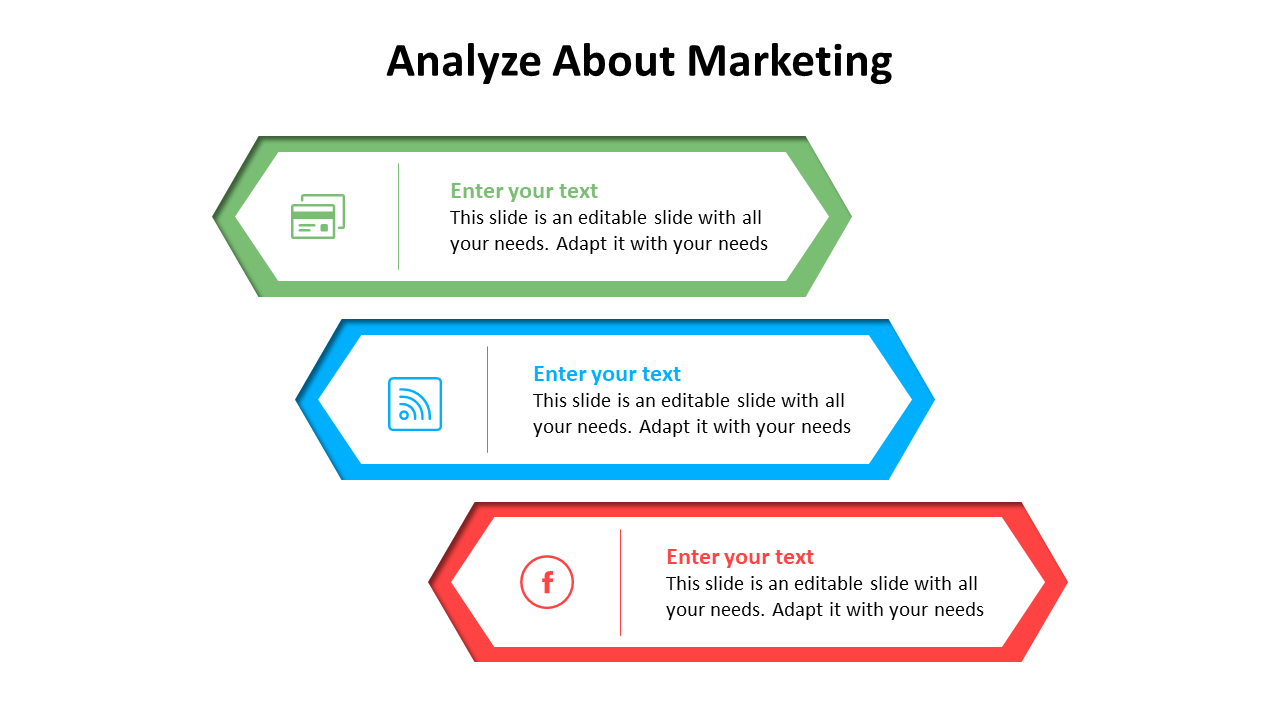 Analyze About Marketing

Enter your text
This slide is an editable slide with all your needs. Adapt it with your needs

Enter your text
This slide is an editable slide with all your needs. Adapt it with your needs

f

Enter your text
This slide is an editable slide with all your needs. Adapt it with your needs